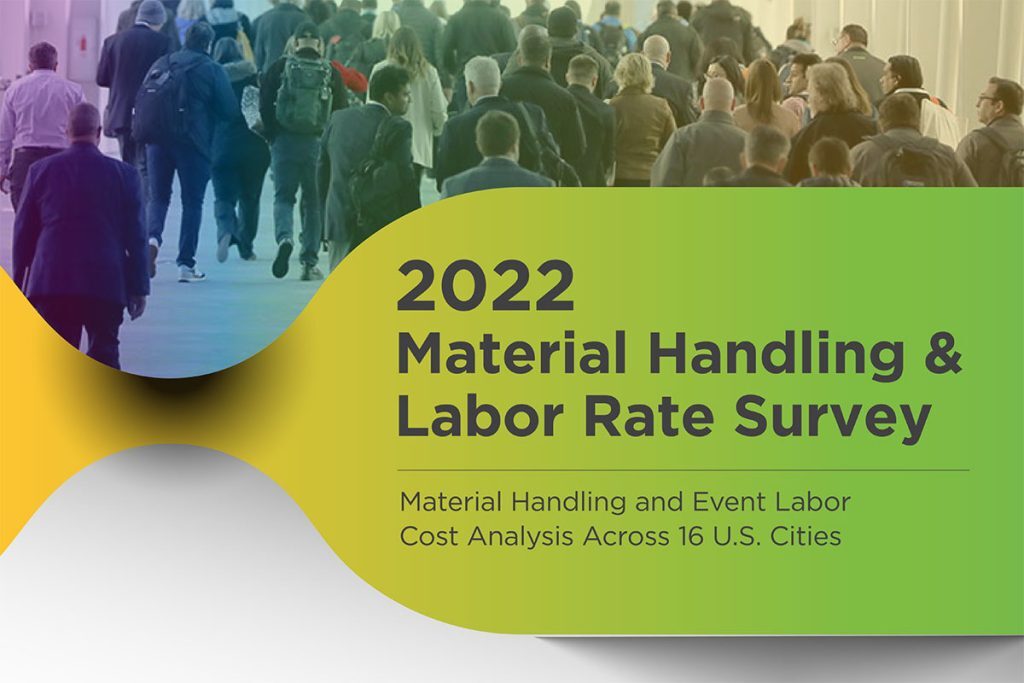 2022
Material Handling &
Labor Rate Survey

Material Handling and Event Labor
Cost Analysis Across 16 U.S. Cities